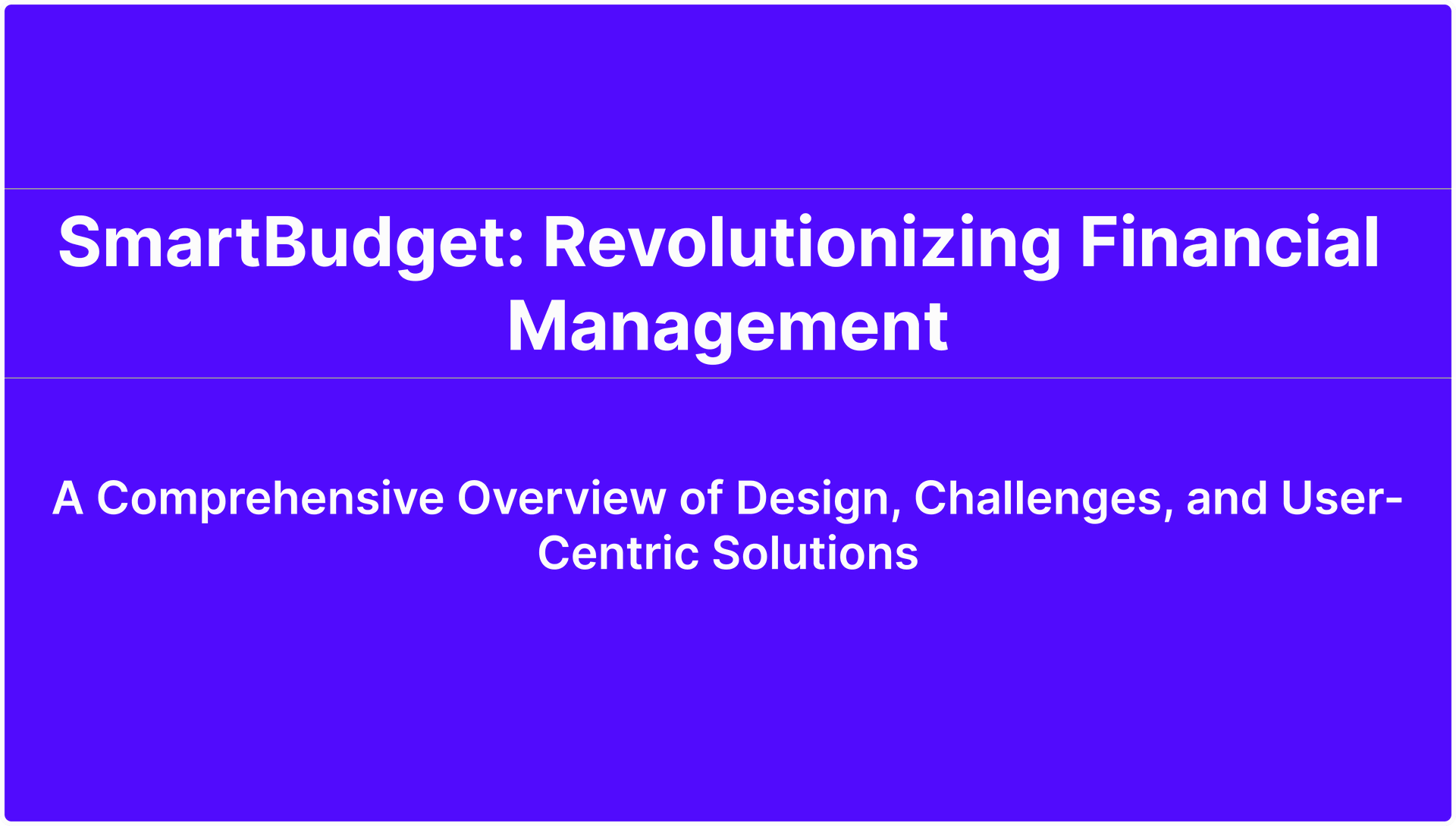 SmartBudget: Revolutionizing Financial Management

A Comprehensive Overview of Design, Challenges, and User-Centric Solutions